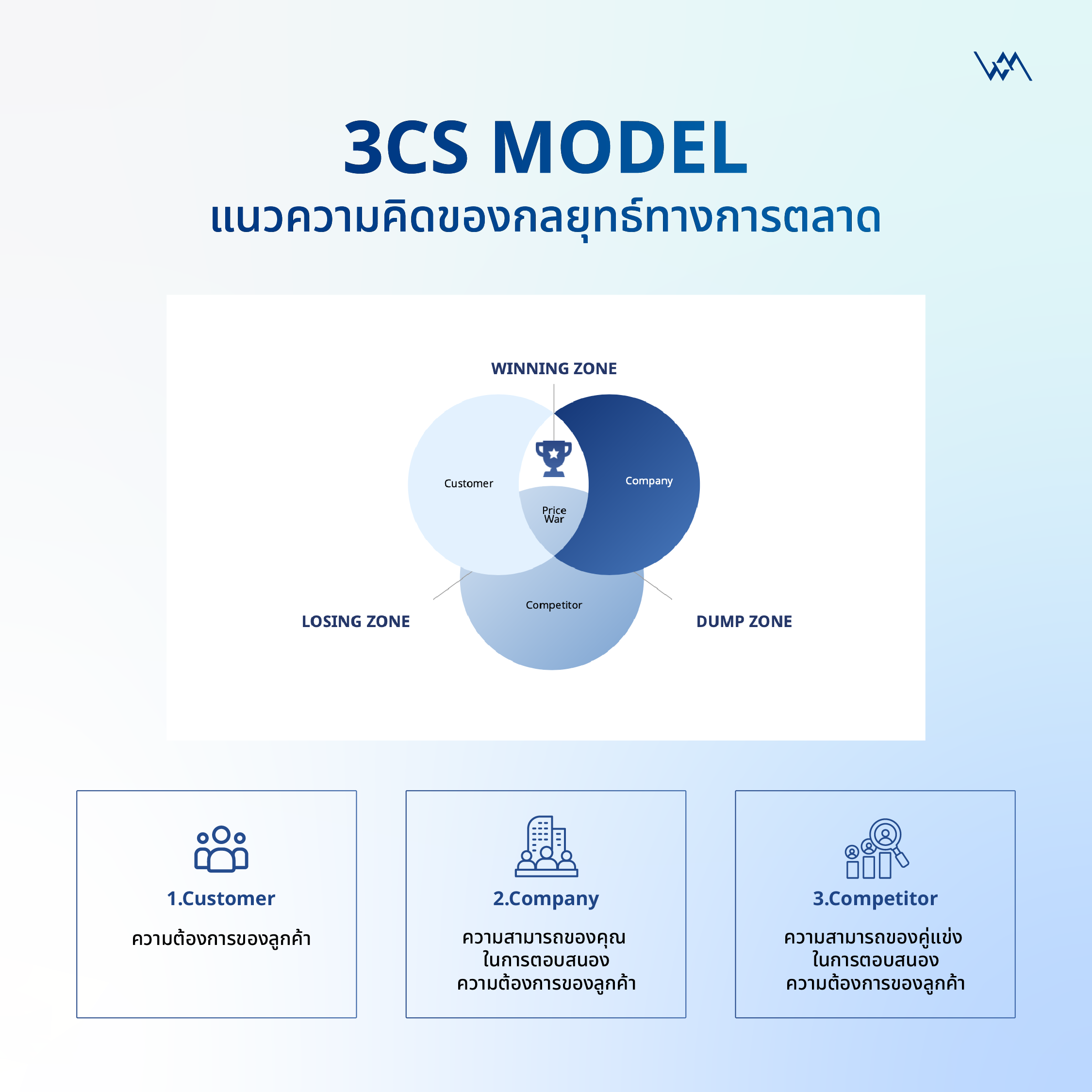 3CS MODEL
แนวความคิดของกลยุทธ์ทางการตลาด

WINNING ZONE

Customer

Company

Price War

Competitor

LOSING ZONE

DUMP ZONE

1.Customer
ความต้องการของลูกค้า

2.Company
ความสามารถของคุณ ในการตอบสนอง ความต้องการของลูกค้า

3.Competitor
ความสามารถของคู่แข่ง ในการตอบสนอง ความต้องการของลูกค้า